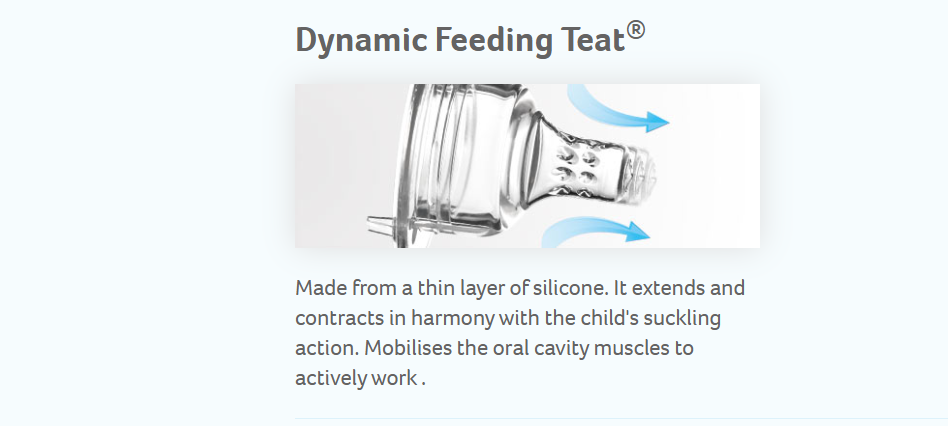 Dynamic Feeding Teat®

Made from a thin layer of silicone. It extends and contracts in harmony with the child's suckling action. Mobilises the oral cavity muscles to actively work .